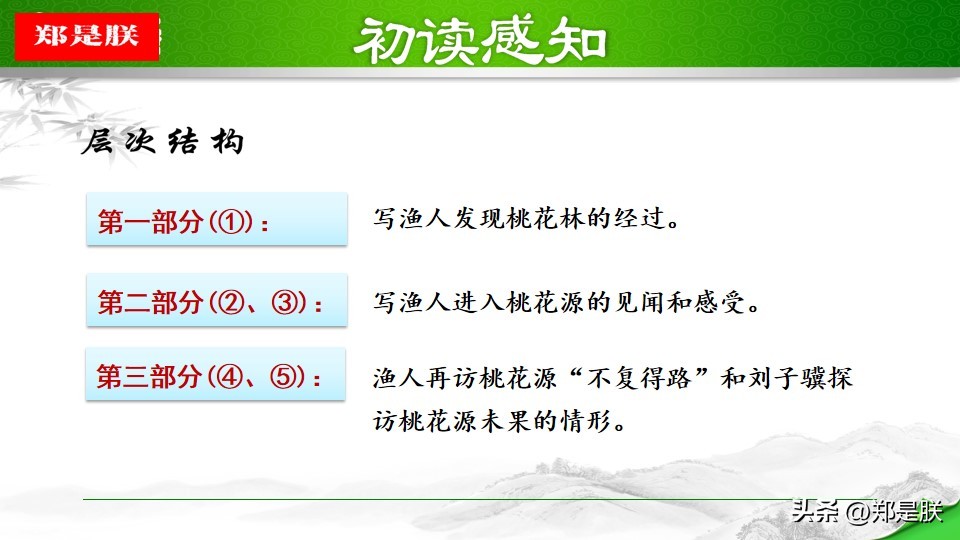 郑是朕

初读感知

层次结构

第一部分(①)：

写渔人发现桃花林的经过。

第二部分(②、③)：

写渔人进入桃花源的见闻和感受。

第三部分(④、⑤)：

渔人再访桃花源“不复得路”和刘子骥探访桃花源未果的情形。

头条 @郑是朕